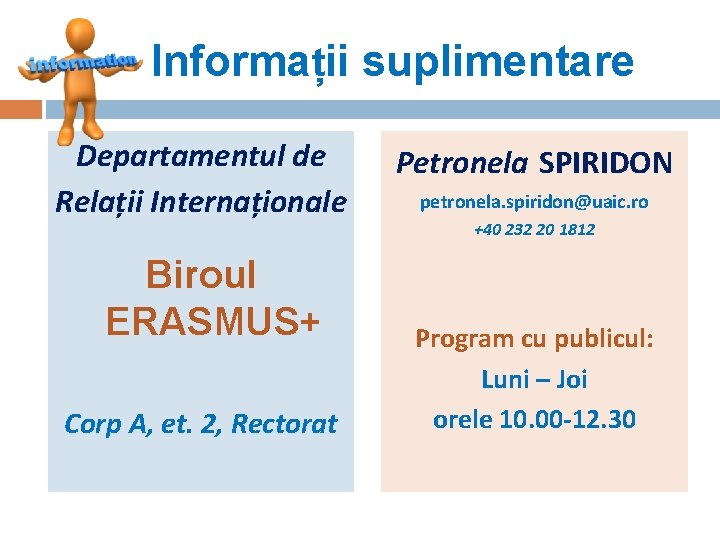 information

Informații suplimentare

Departamentul de Relații Internaționale

Biroul ERASMUS+

Corp A, et. 2, Rectorat

Petronela SPIRIDON

petronela.spiridon@uaic.ro

+40 232 20 1812

Program cu publicul:

Luni – Joi

orele 10.00-12.30